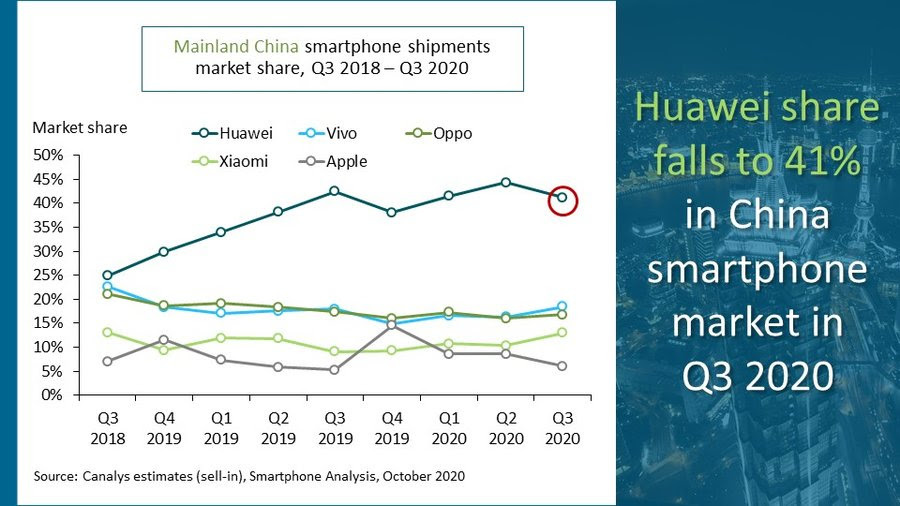 Mainland China smartphone shipments market share, Q3 2018 – Q3 2020

Market share

Huawei
Vivo
Oppo
Xiaomi
Apple

50%
45%
40%
35%
30%
25%
20%
15%
10%
5%
0%

Q3 2018
Q4 2019
Q1 2019
Q2 2019
Q3 2019
Q4 2019
Q1 2020
Q2 2020
Q3 2020

Source: Canalys estimates (sell-in), Smartphone Analysis, October 2020

Huawei share falls to 41% in China smartphone market in Q3 2020